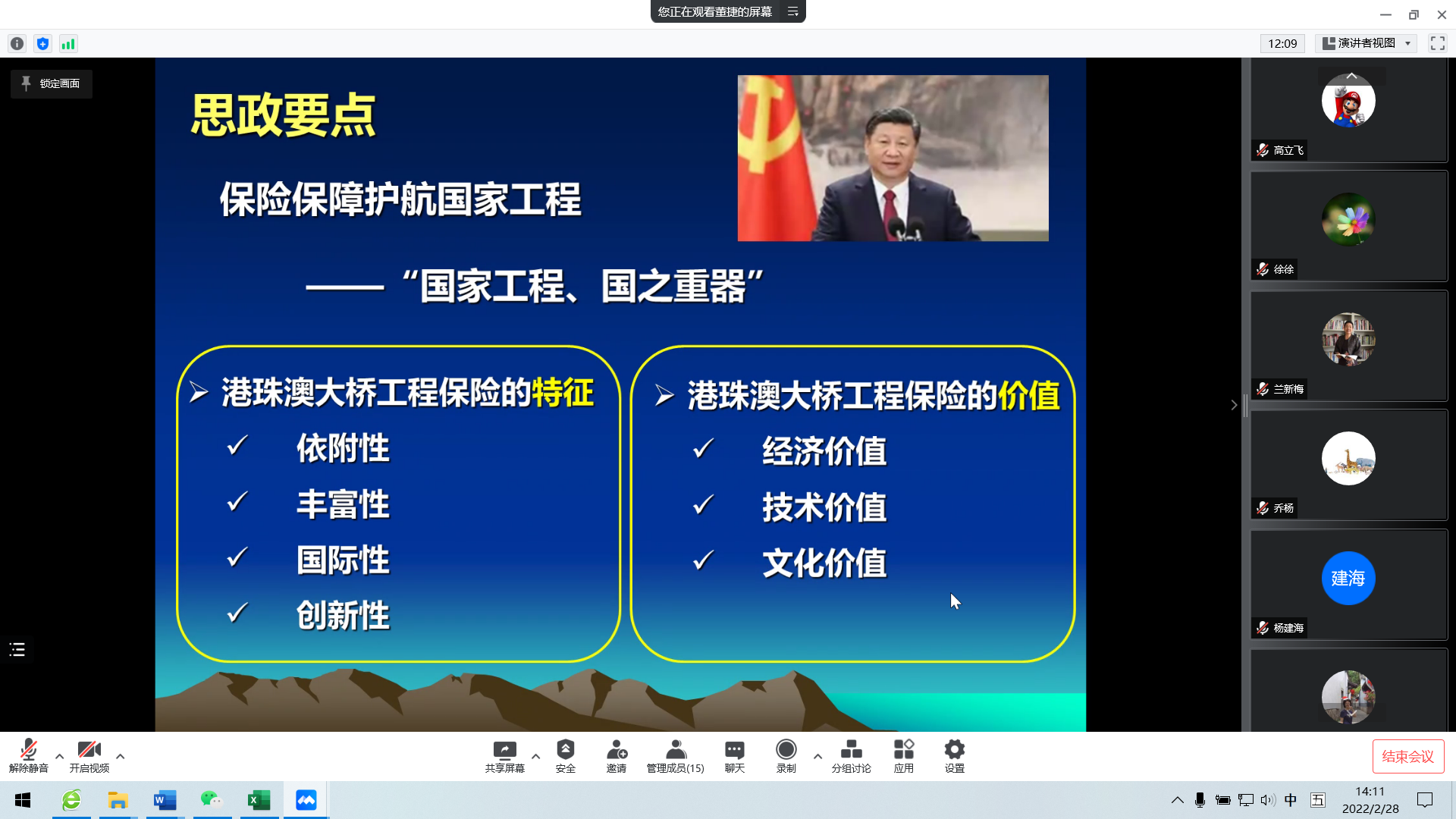 您正在观看董捷的屏幕

12:09

演讲者视图

锁定画面

思政要点

保险保障护航国家工程

——“国家工程、国之重器”

➢ 港珠澳大桥工程保险的特征
✓ 依附性
✓ 丰富性
✓ 国际性
✓ 创新性

➢ 港珠澳大桥工程保险的价值
✓ 经济价值
✓ 技术价值
✓ 文化价值

高立飞

徐徐

兰新梅

乔杨

建海

杨建海

解除静音 开启视频 共享屏幕 安全 邀请 管理成员(15) 聊天 录制 分组讨论 应用 设置 结束会议

中 五 14:11 2022/2/28